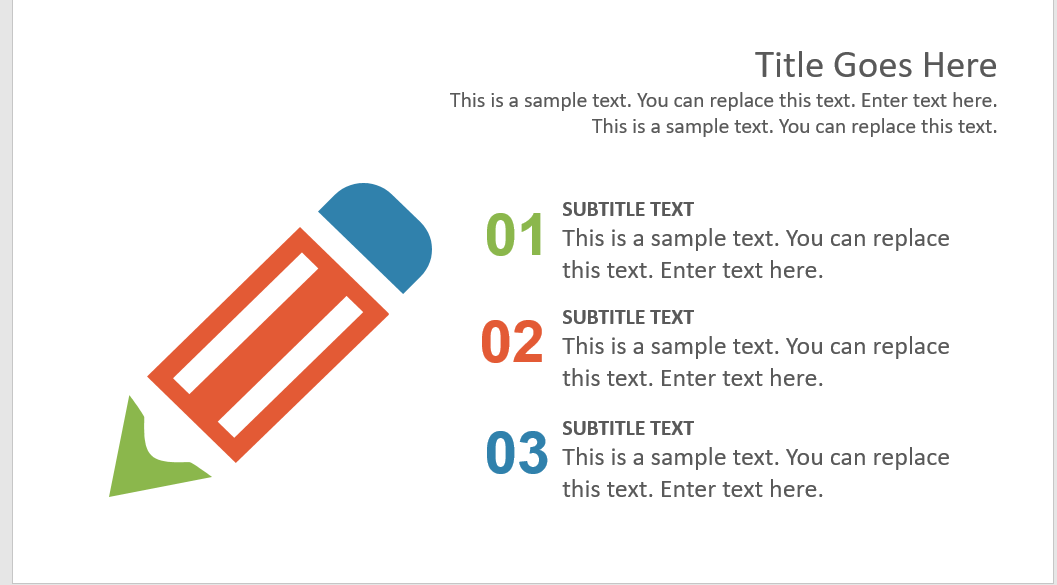 Title Goes Here

This is a sample text. You can replace this text. Enter text here. This is a sample text. You can replace this text.

01
SUBTITLE TEXT
This is a sample text. You can replace this text. Enter text here.

02
SUBTITLE TEXT
This is a sample text. You can replace this text. Enter text here.

03
SUBTITLE TEXT
This is a sample text. You can replace this text. Enter text here.